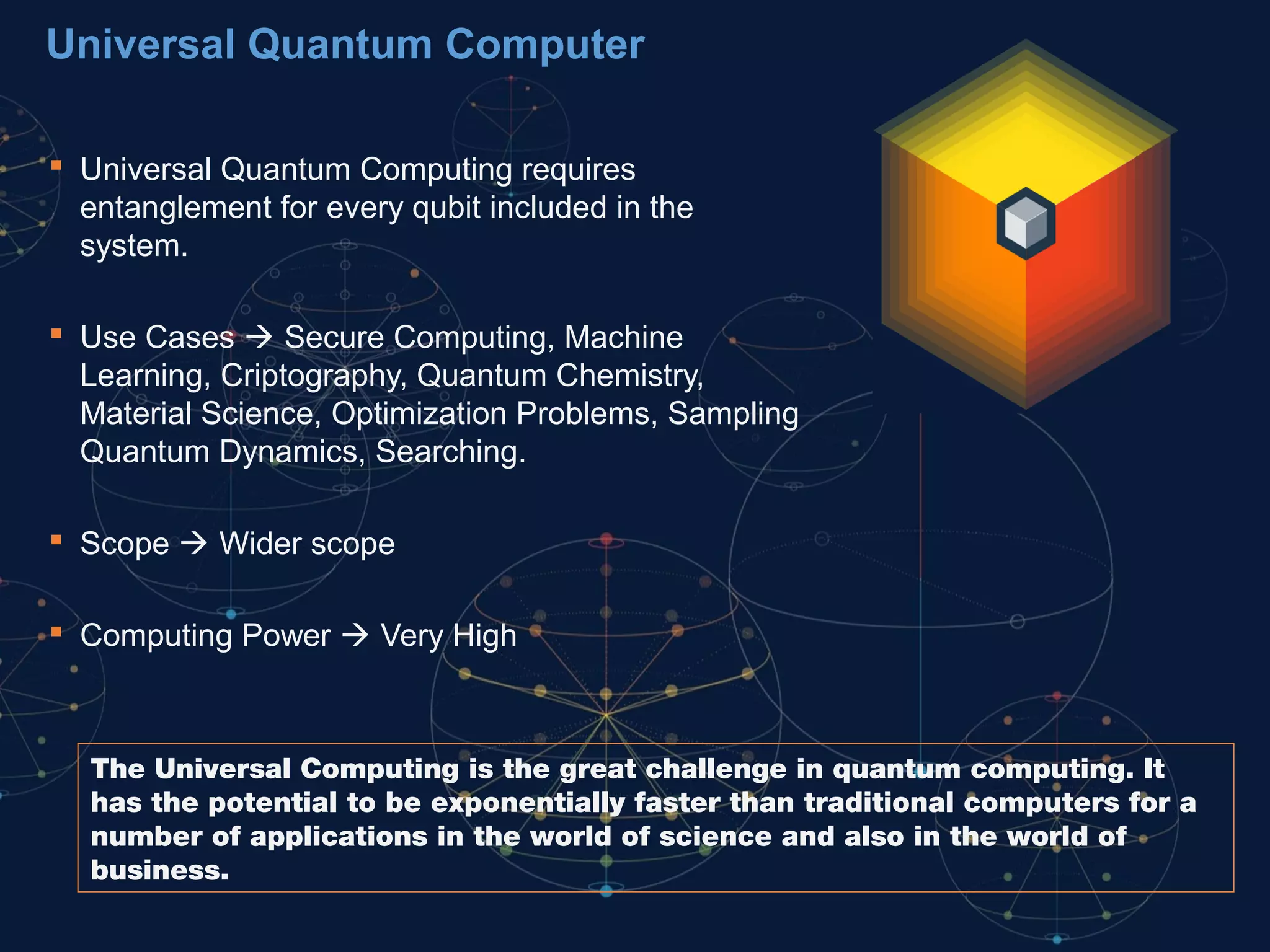 Universal Quantum Computer

▪ Universal Quantum Computing requires entanglement for every qubit included in the system.

▪ Use Cases → Secure Computing, Machine Learning, Criptography, Quantum Chemistry, Material Science, Optimization Problems, Sampling Quantum Dynamics, Searching.

▪ Scope → Wider scope

▪ Computing Power → Very High

The Universal Computing is the great challenge in quantum computing. It has the potential to be exponentially faster than traditional computers for a number of applications in the world of science and also in the world of business.